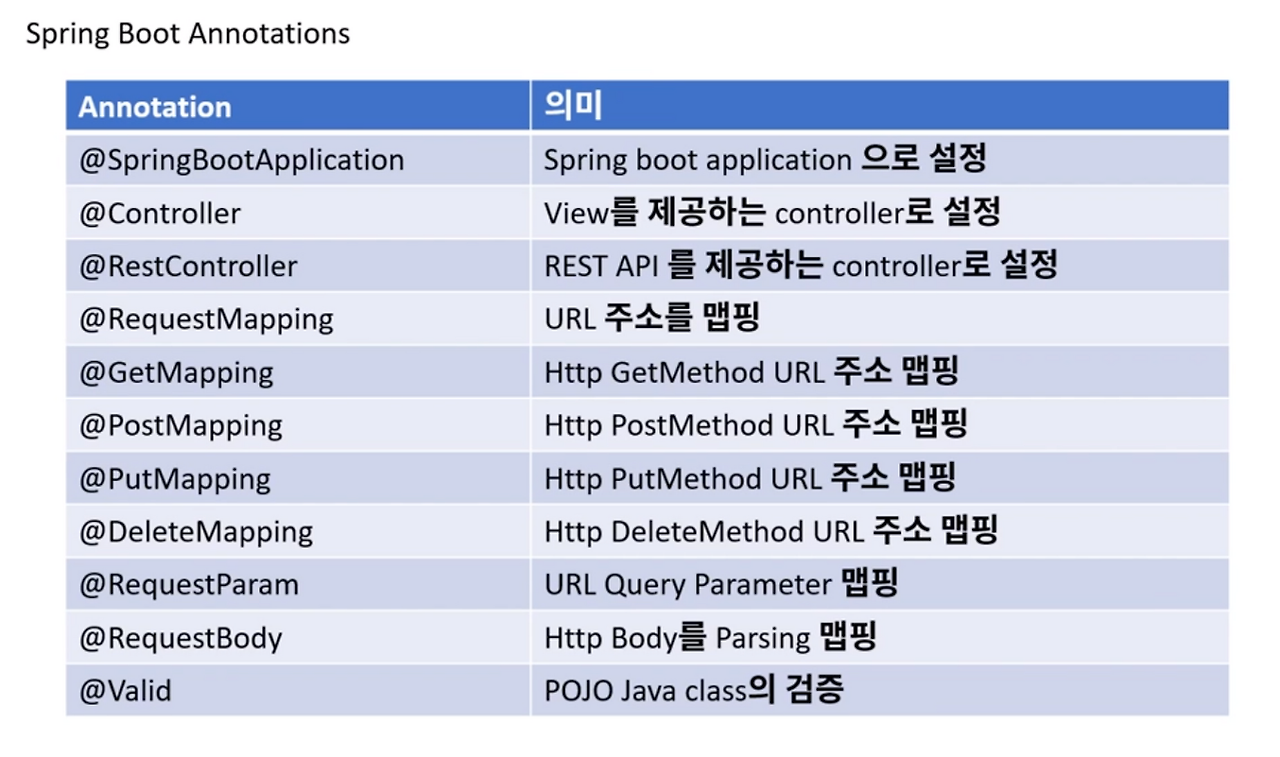 Spring Boot Annotations

| Annotation | 의미 |
|---|---|
| @SpringBootApplication | Spring boot application 으로 설정 |
| @Controller | View를 제공하는 controller로 설정 |
| @RestController | REST API 를 제공하는 controller로 설정 |
| @RequestMapping | URL 주소를 맵핑 |
| @GetMapping | Http GetMethod URL 주소 맵핑 |
| @PostMapping | Http PostMethod URL 주소 맵핑 |
| @PutMapping | Http PutMethod URL 주소 맵핑 |
| @DeleteMapping | Http DeleteMethod URL 주소 맵핑 |
| @RequestParam | URL Query Parameter 맵핑 |
| @RequestBody | Http Body를 Parsing 맵핑 |
| @Valid | POJO Java class의 검증 |